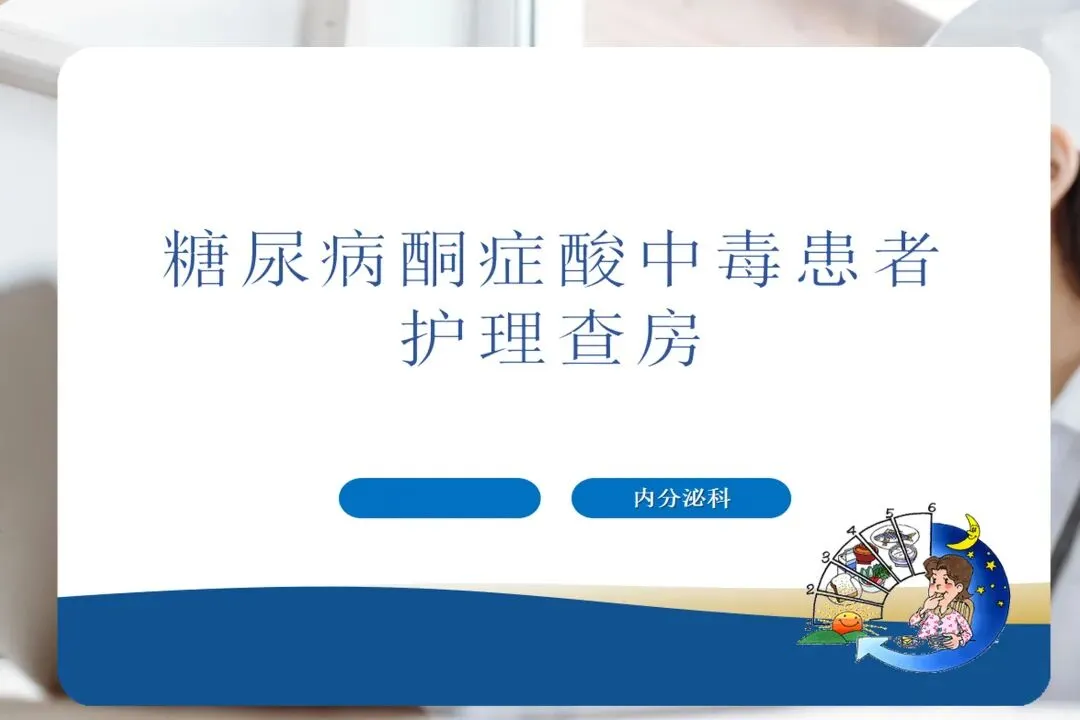 糖尿病酮症酸中毒患者护理查房

内分泌科

2 3 4 5 6